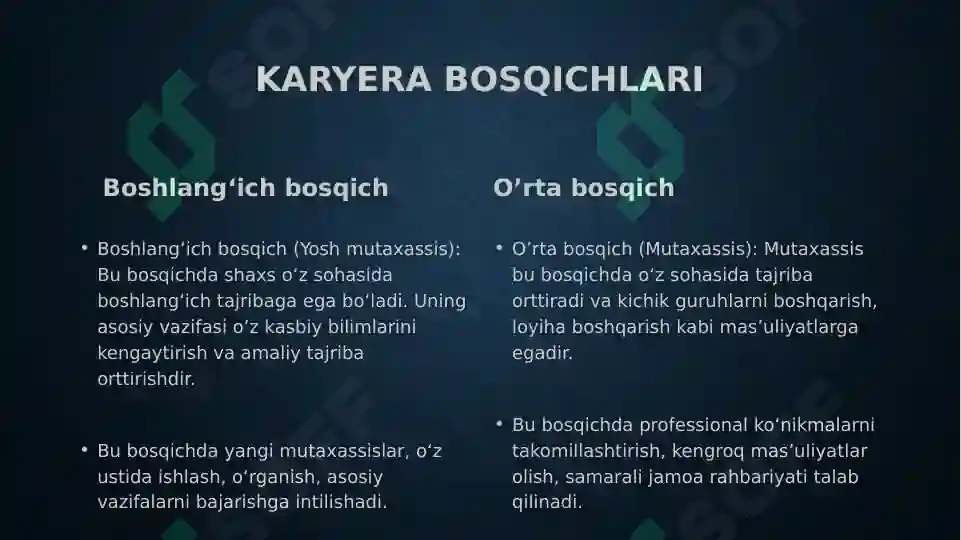 KARYERA BOSQICHLARI

Boshlang‘ich bosqich

• Boshlang‘ich bosqich (Yosh mutaxassis): Bu bosqichda shaxs o‘z sohasida boshlang‘ich tajribaga ega bo‘ladi. Uning asosiy vazifasi o‘z kasbiy bilimlarini kengaytirish va amaliy tajriba orttirishdir.

• Bu bosqichda yangi mutaxassislar, o‘z ustida ishlash, o‘rganish, asosiy vazifalarni bajarishga intilishadi.

O’rta bosqich

• O’rta bosqich (Mutaxassis): Mutaxassis bu bosqichda o‘z sohasida tajriba orttiradi va kichik guruhlarni boshqarish, loyiha boshqarish kabi mas’uliyatlarga egadir.

• Bu bosqichda professional ko‘nikmalarni takomillashtirish, kengroq mas’uliyatlar olish, samarali jamoa rahbariyati talab qilinadi.